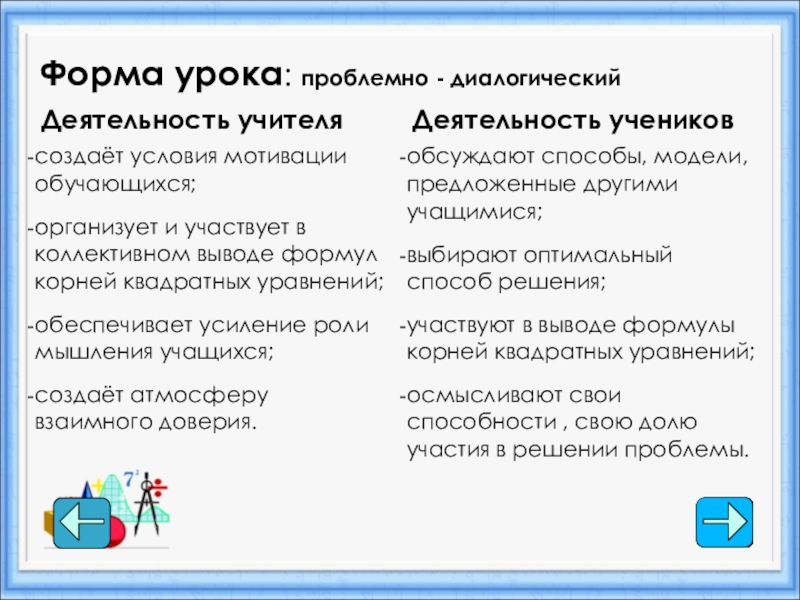 Форма урока: проблемно - диалогический

Деятельность учителя

-создаёт условия мотивации обучающихся;

-организует и участвует в коллективном выводе формул корней квадратных уравнений;

-обеспечивает усиление роли мышления учащихся;

-создаёт атмосферу взаимного доверия.

Деятельность учеников

-обсуждают способы, модели, предложенные другими учащимися;

-выбирают оптимальный способ решения;

-участвуют в выводе формулы корней квадратных уравнений;

-осмысливают свои способности , свою долю участия в решении проблемы.

$7^2$